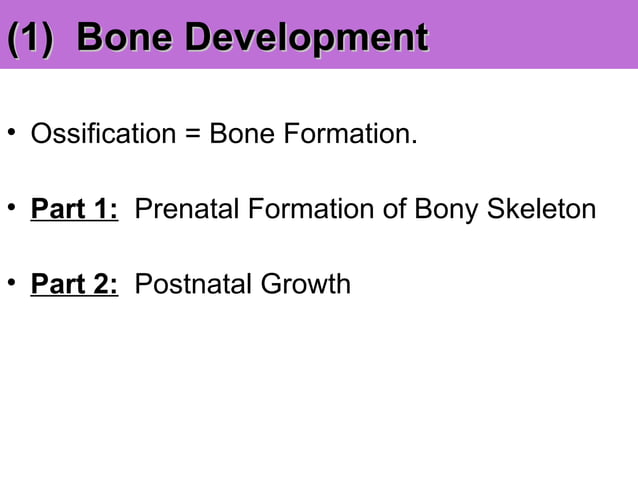 (1) Bone Development

• Ossification = Bone Formation.

• Part 1: Prenatal Formation of Bony Skeleton

• Part 2: Postnatal Growth